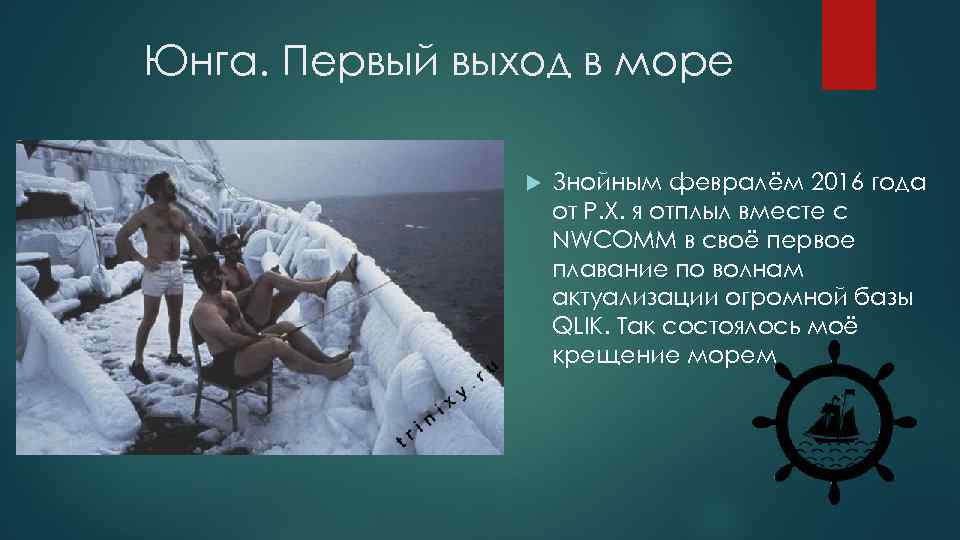 Юнга. Первый выход в море

trinixy.ru

Знойным февралём 2016 года от Р.Х. я отплыл вместе с NWCOMM в своё первое плавание по волнам актуализации огромной базы QLIK. Так состоялось моё крещение морем